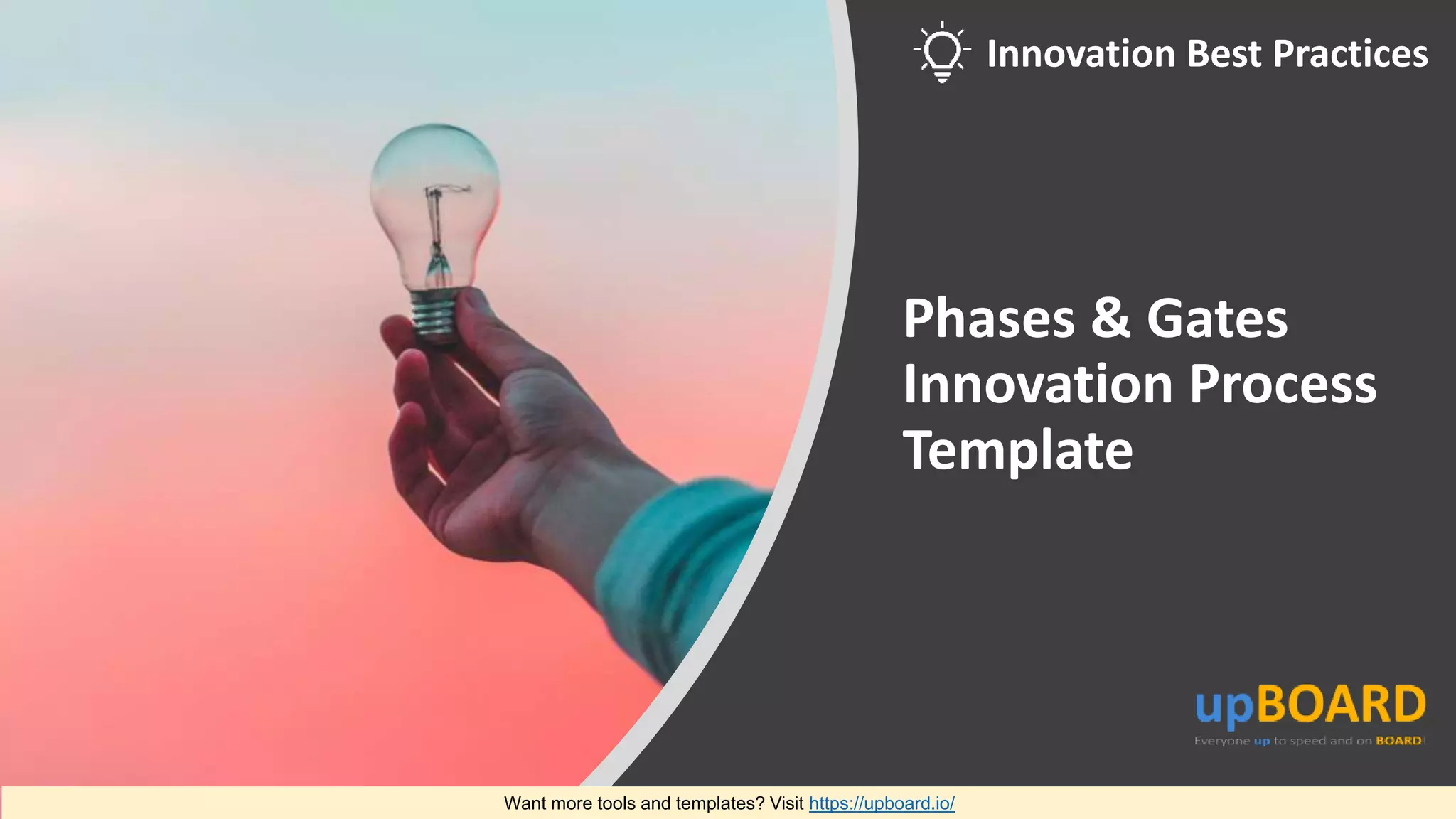 Innovation Best Practices

Phases & Gates Innovation Process Template

upBOARD
Everyone up to speed and on BOARD!

Want more tools and templates? Visit https://upboard.io/